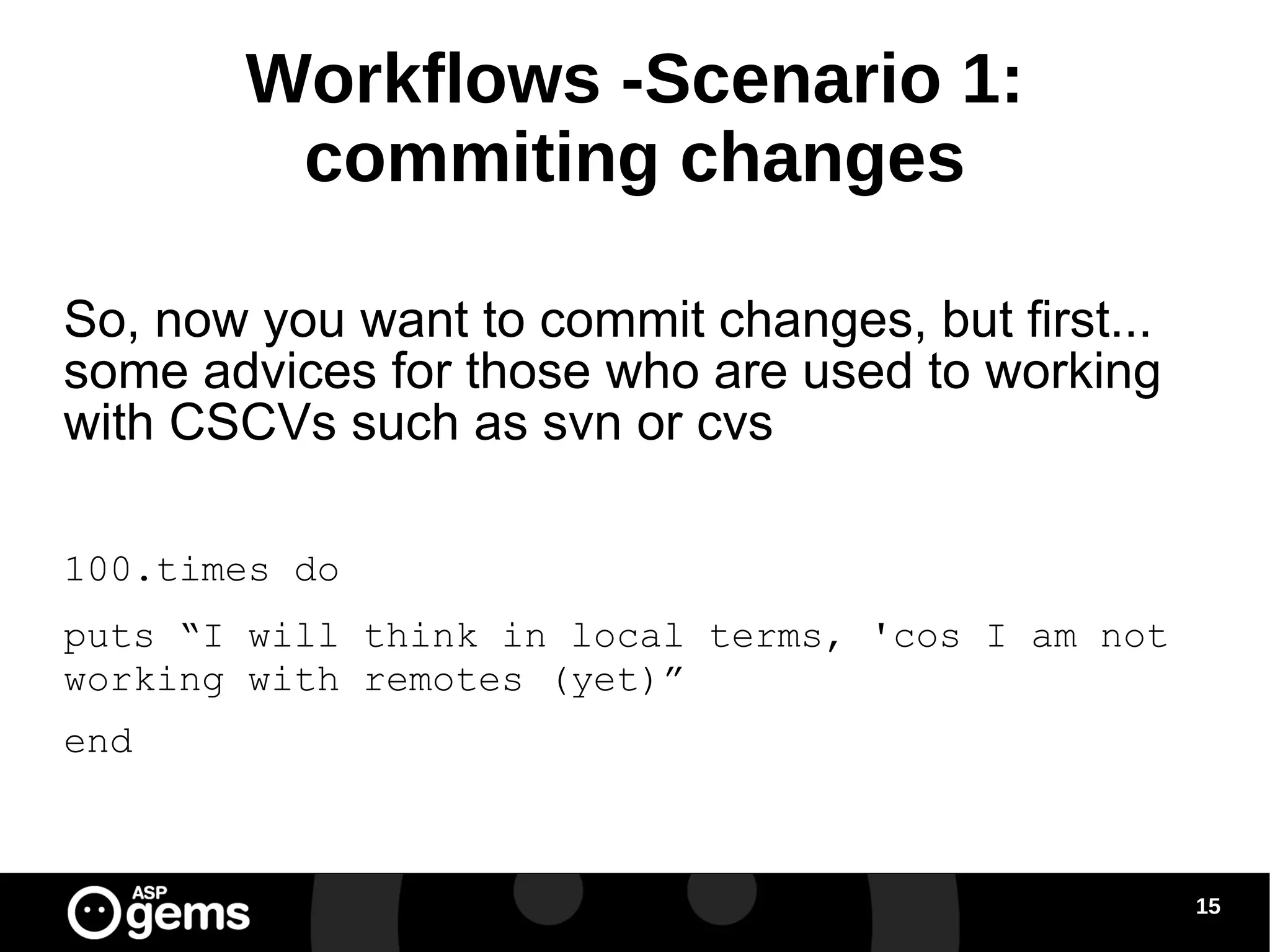 Workflows -Scenario 1: commiting changes

So, now you want to commit changes, but first... some advices for those who are used to working with CSCVs such as svn or cvs

100.times do

puts “I will think in local terms, 'cos I am not working with remotes (yet)”

end

ASP gems

15